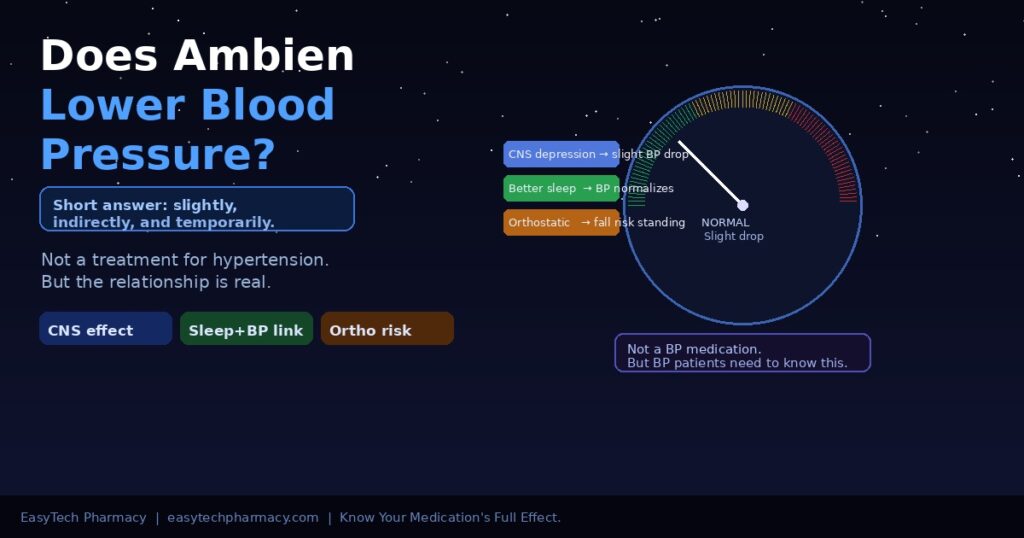 Does Ambien
Lower Blood
Pressure?

Short answer: slightly, indirectly, and temporarily.

Not a treatment for hypertension.
But the relationship is real.

CNS effect

Sleep+BP link

Ortho risk

CNS depression → slight BP drop

Better sleep → BP normalizes

Orthostatic → fall risk standing

NORMAL
Slight drop

Not a BP medication.
But BP patients need to know this.

EasyTech Pharmacy | easytechpharmacy.com | Know Your Medication's Full Effect.